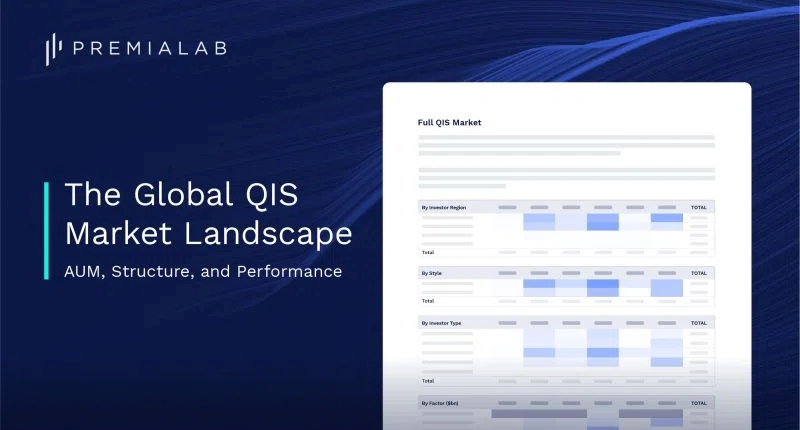 PREMIALAB

The Global QIS Market Landscape

AUM, Structure, and Performance

Full QIS Market

By Investor Region
TOTAL
Total

By Style
TOTAL
Total

By Investor Type
TOTAL
Total

By Factor ($bn)
TOTAL